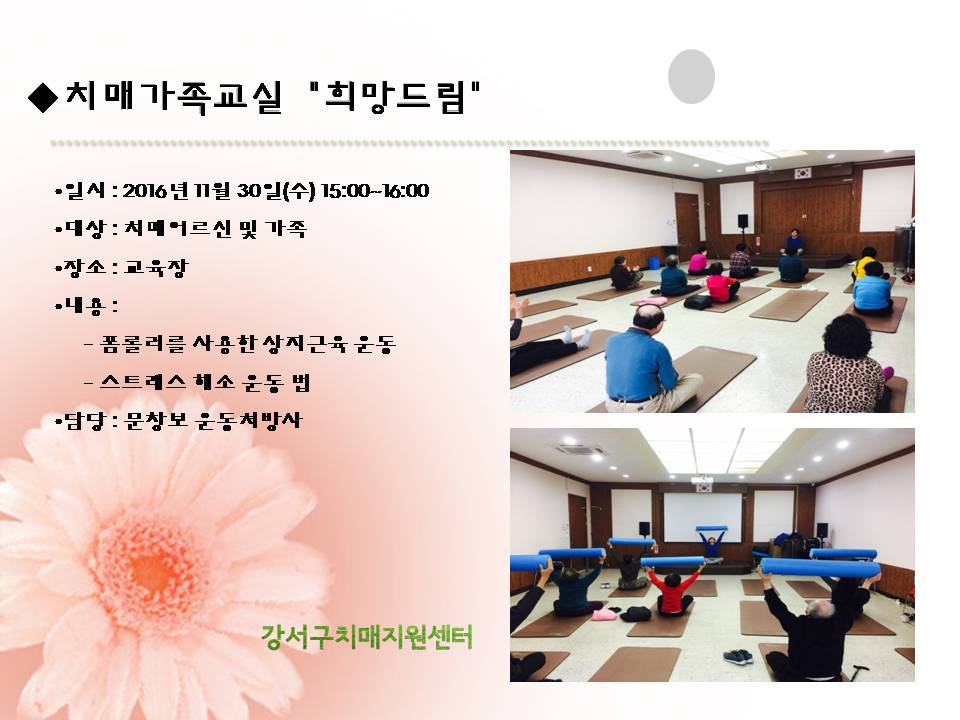 ◆치매가족교실 "희망드림"

•일시 : 2016년 11월 30일(수) 15:00~16:00

•대상 : 치매어르신 및 가족

•장소 : 교육장

•내용 :

- 폼롤러를 사용한 상지근육 운동

- 스트레스 해소 운동 법

•담당 : 문창보 운동처방사

강서구치매지원센터